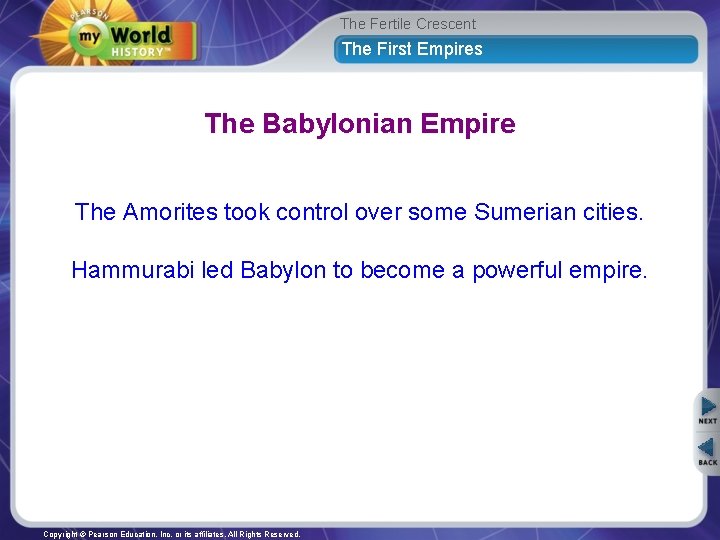 PEARSON
my World HISTORY™

The Fertile Crescent
The First Empires

The Babylonian Empire

The Amorites took control over some Sumerian cities.

Hammurabi led Babylon to become a powerful empire.

NEXT
BACK

Copyright © Pearson Education, Inc. or its affiliates. All Rights Reserved.